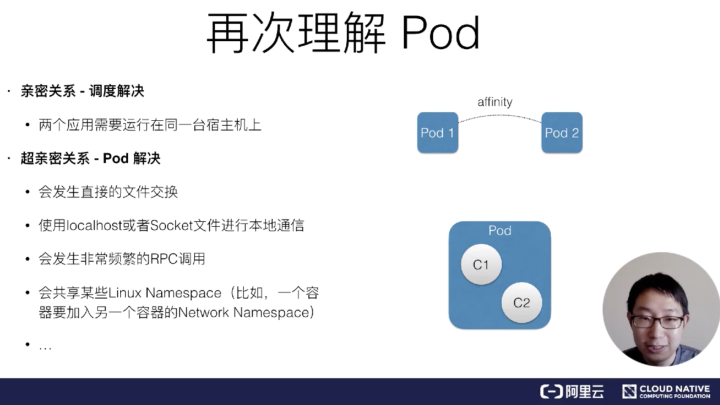 再次理解 Pod

· 亲密关系 - 调度解决

• 两个应用需要运行在同一台宿主机上

· 超亲密关系 - Pod 解决

• 会发生直接的文件交换

• 使用localhost或者Socket文件进行本地通信

• 会发生非常频繁的RPC调用

• 会共享某些Linux Namespace（比如，一个容器要加入另一个容器的Network Namespace）

• …

affinity

Pod 1

Pod 2

Pod

C1

C2

阿里云

CLOUD NATIVE COMPUTING FOUNDATION